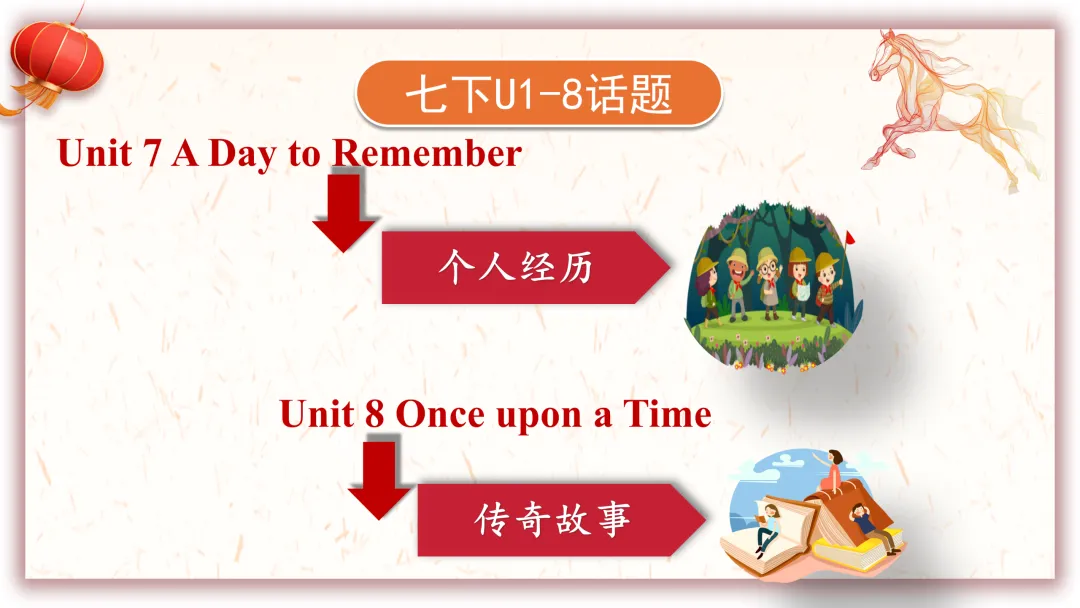 七下U1-8话题

Unit 7 A Day to Remember

个人经历

Unit 8 Once upon a Time

传奇故事